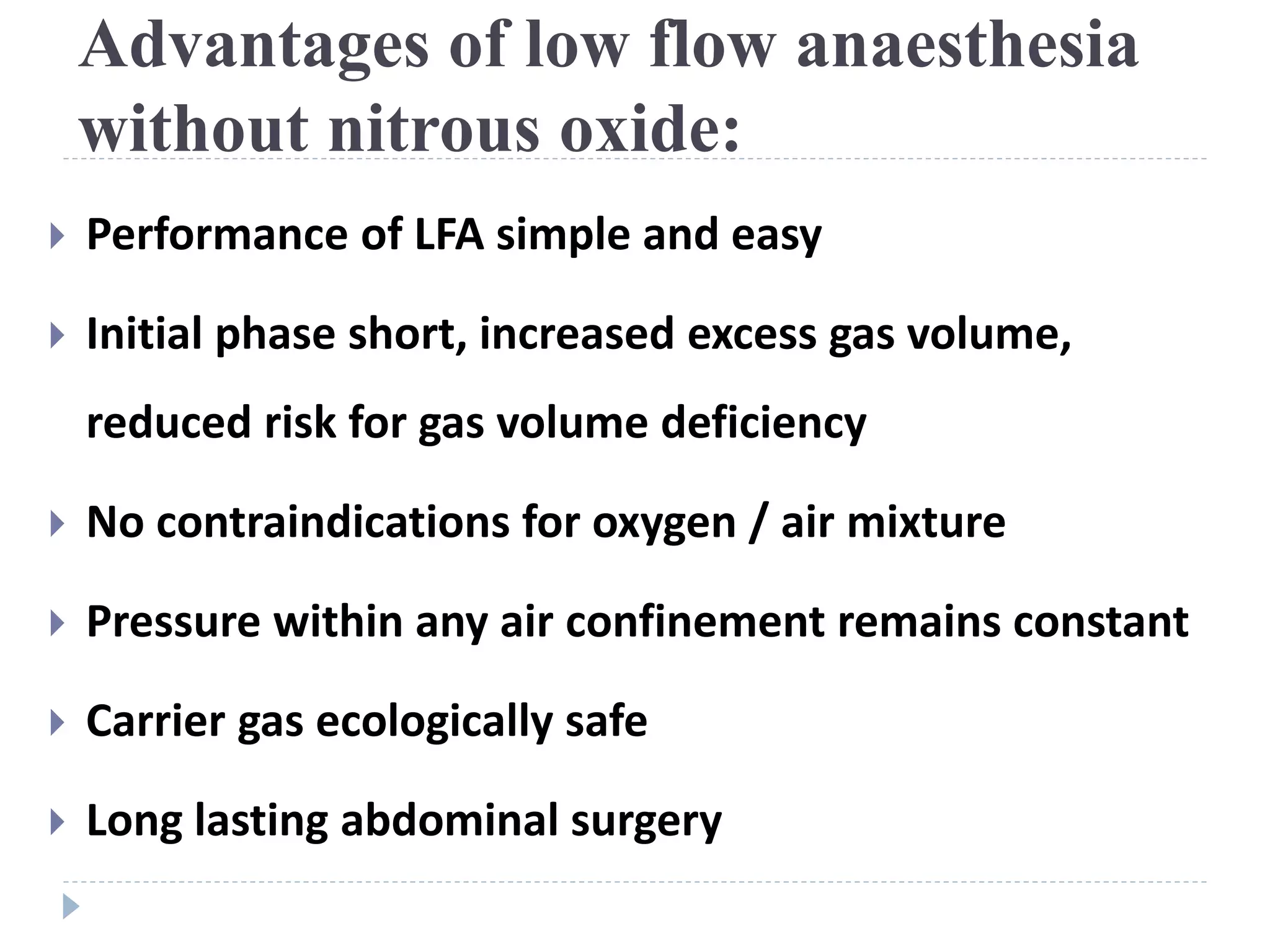 Advantages of low flow anaesthesia without nitrous oxide:

Performance of LFA simple and easy

Initial phase short, increased excess gas volume, reduced risk for gas volume deficiency

No contraindications for oxygen / air mixture

Pressure within any air confinement remains constant

Carrier gas ecologically safe

Long lasting abdominal surgery